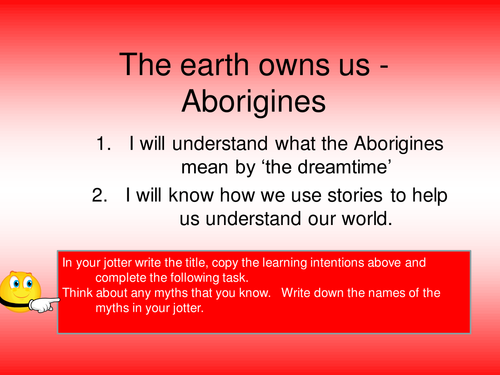 The earth owns us - Aborigines

1. I will understand what the Aborigines mean by ‘the dreamtime’
2. I will know how we use stories to help us understand our world.

In your jotter write the title, copy the learning intentions above and complete the following task.
Think about any myths that you know. Write down the names of the myths in your jotter.